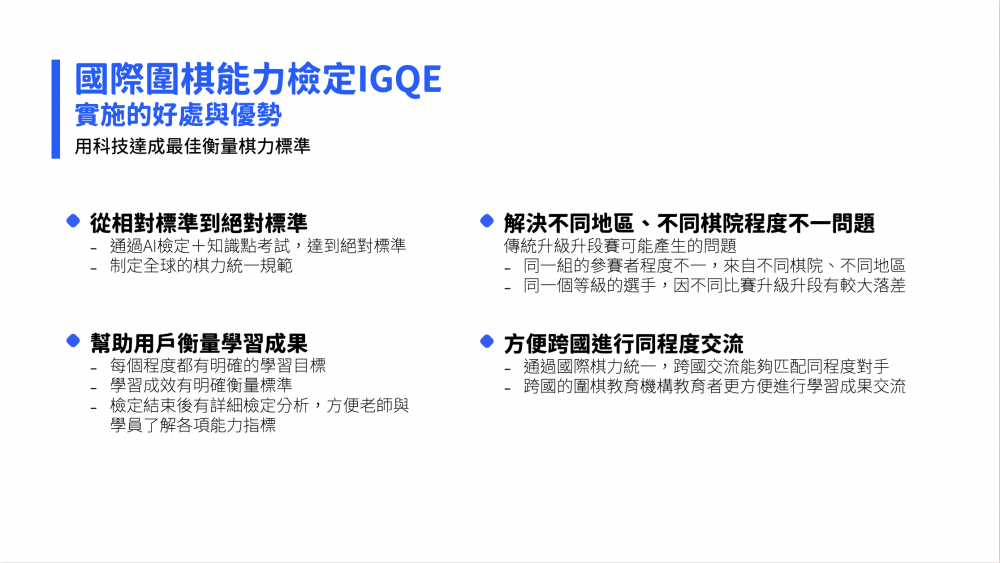 國際圍棋能力檢定IGQE
實施的好處與優勢
用科技達成最佳衡量棋力標準

從相對標準到絕對標準
- 通過AI檢定＋知識點考試，達到絕對標準
- 制定全球的棋力統一規範

幫助用戶衡量學習成果
- 每個程度都有明確的學習目標
- 學習成效有明確衡量標準
- 檢定結束後有詳細檢定分析，方便老師與學員了解各項能力指標

解決不同地區、不同棋院程度不一問題
傳統升級升段賽可能產生的問題
- 同一組的參賽者程度不一，來自不同棋院、不同地區
- 同一個等級的選手，因不同比賽升級升段有較大落差

方便跨國進行同程度交流
- 通過國際棋力統一，跨國交流能夠匹配同程度對手
- 跨國的圍棋教育機構教育者更方便進行學習成果交流